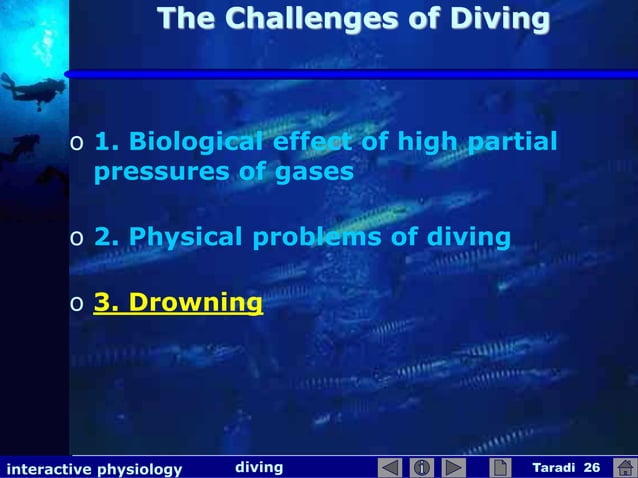 The Challenges of Diving

o 1. Biological effect of high partial pressures of gases

o 2. Physical problems of diving

o 3. Drowning

interactive physiology diving Taradi 26